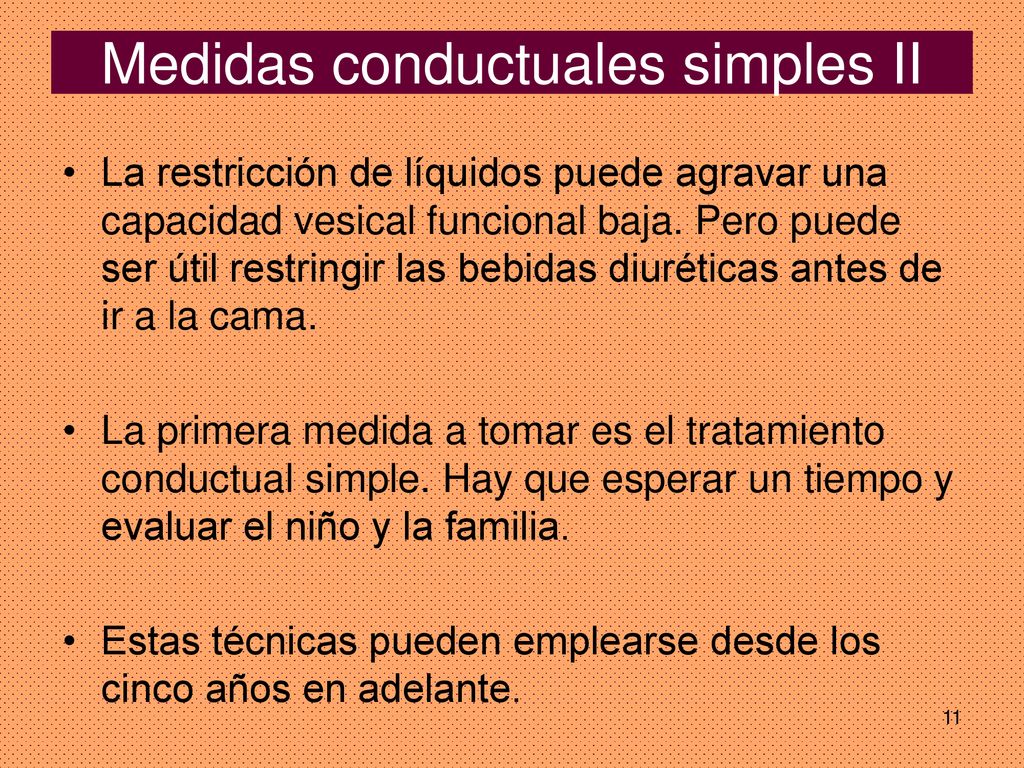 Medidas conductuales simples II

• La restricción de líquidos puede agravar una capacidad vesical funcional baja. Pero puede ser útil restringir las bebidas diuréticas antes de ir a la cama.

• La primera medida a tomar es el tratamiento conductual simple. Hay que esperar un tiempo y evaluar el niño y la familia.

• Estas técnicas pueden emplearse desde los cinco años en adelante.

11